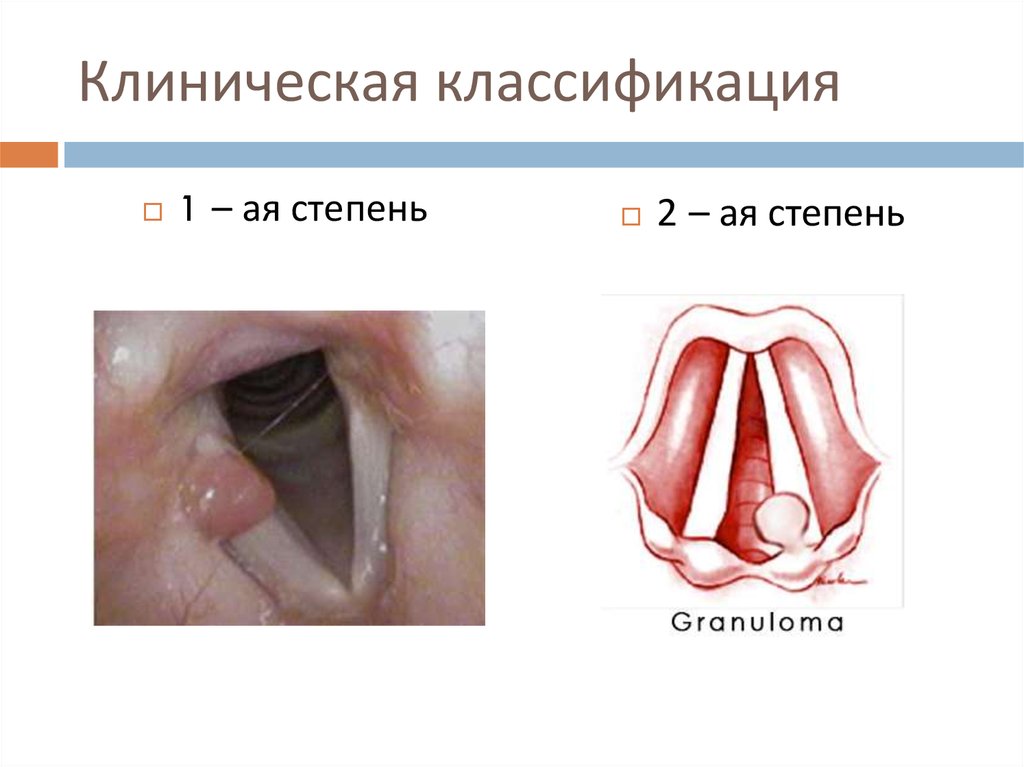 Клиническая классификация

1 – ая степень

2 – ая степень

Granuloma